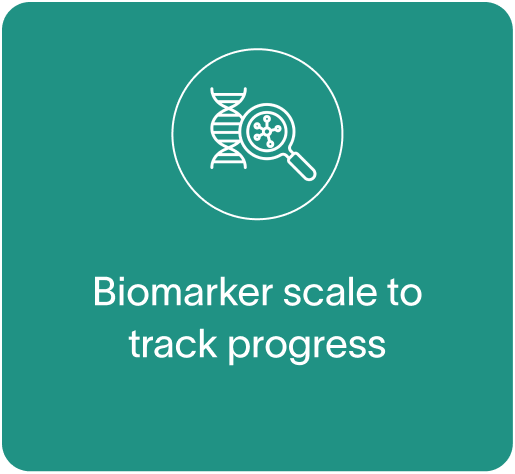 Biomarker scale to track progress